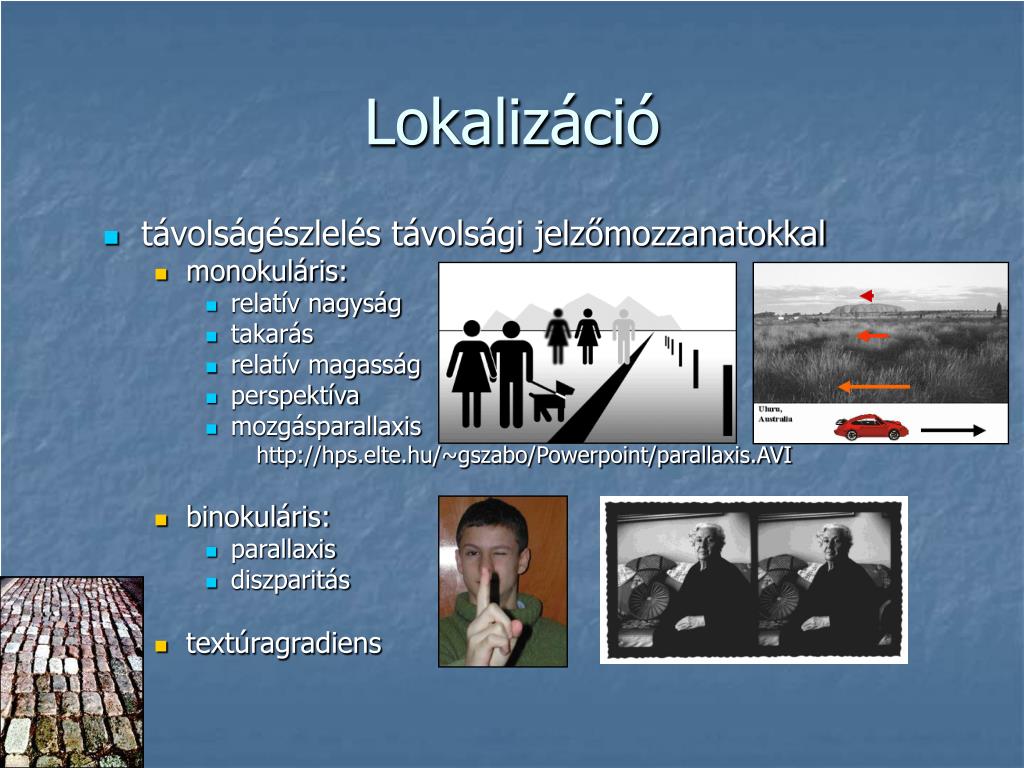 Lokalizáció

távolságészlelés távolsági jelzőmozzanatokkal

monokuláris:

relatív nagyság

takarás

relatív magasság

perspektíva

mozgásparallaxis

http://hps.elte.hu/~gszabo/Powerpoint/parallaxis.AVI

Uluru, Australia

binokuláris:

parallaxis

diszparitás

textúragradiens